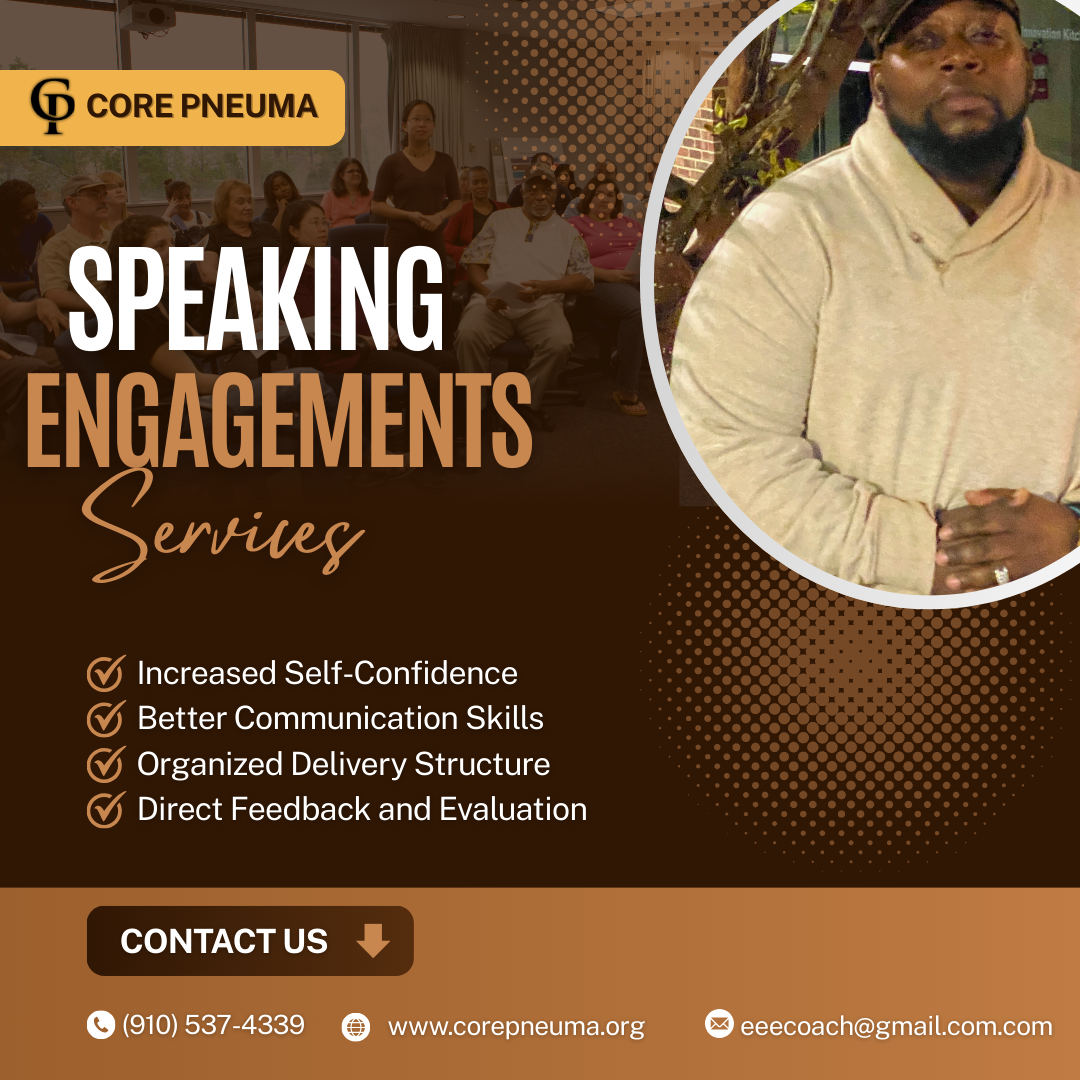 CP CORE PNEUMA

SPEAKING ENGAGEMENTS Services

Increased Self-Confidence
Better Communication Skills
Organized Delivery Structure
Direct Feedback and Evaluation

CONTACT US

(910) 537-4339 www.corepneuma.org eeecoach@gmail.com.com